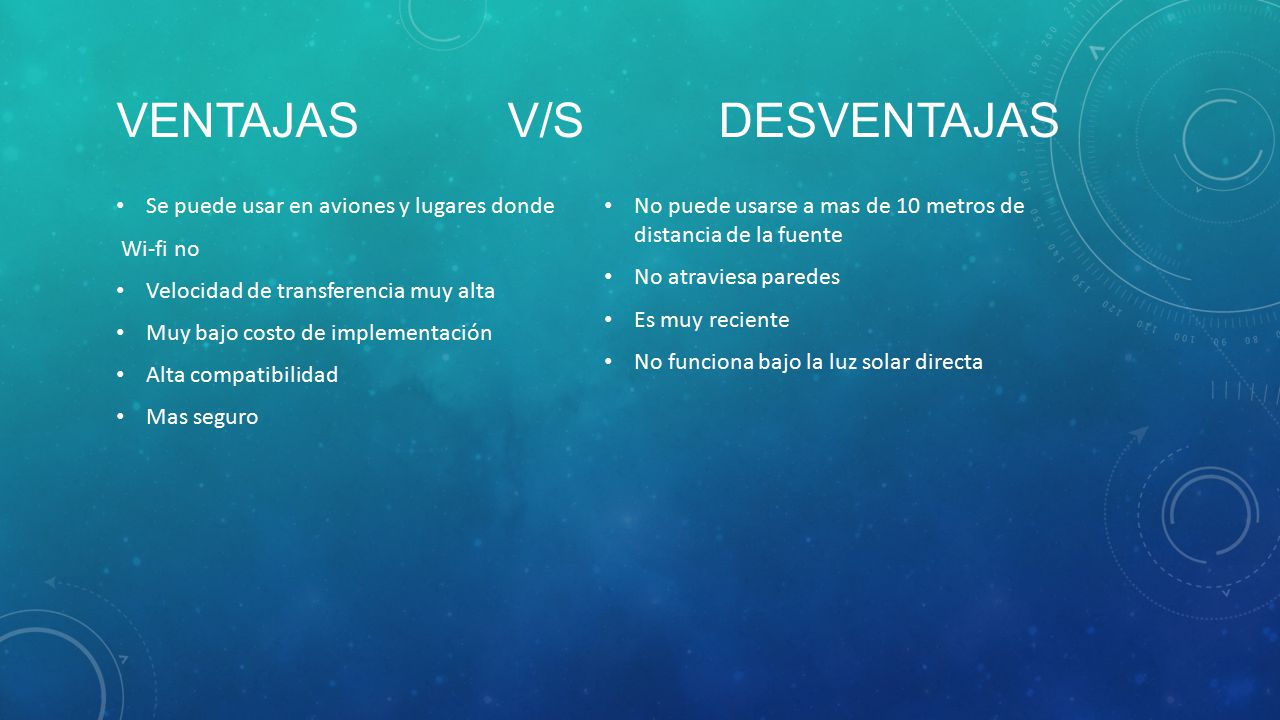 VENTAJAS V/S DESVENTAJAS

• Se puede usar en aviones y lugares donde

Wi-fi no

• Velocidad de transferencia muy alta

• Muy bajo costo de implementación

• Alta compatibilidad

• Mas seguro

• No puede usarse a mas de 10 metros de distancia de la fuente

• No atraviesa paredes

• Es muy reciente

• No funciona bajo la luz solar directa